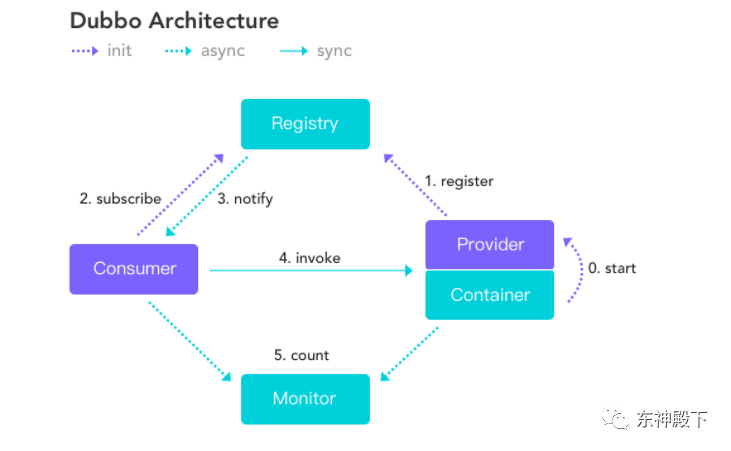 Dubbo Architecture
init
async
sync

Registry

2. subscribe
3. notify
1. register

Consumer
4. invoke
Provider
Container
0. start

5. count
Monitor

东神殿下